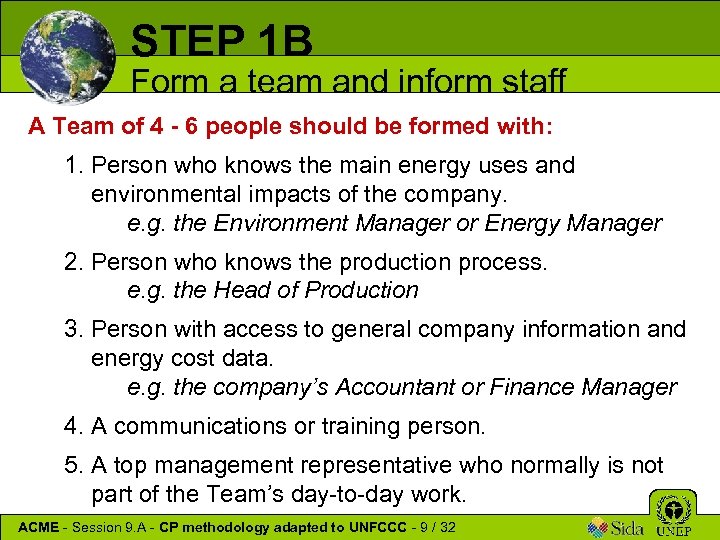 STEP 1B
Form a team and inform staff

A Team of 4 - 6 people should be formed with:

1. Person who knows the main energy uses and environmental impacts of the company.
e.g. the Environment Manager or Energy Manager

2. Person who knows the production process.
e.g. the Head of Production

3. Person with access to general company information and energy cost data.
e.g. the company's Accountant or Finance Manager

4. A communications or training person.

5. A top management representative who normally is not part of the Team's day-to-day work.

ACME - Session 9.A - CP methodology adapted to UNFCCC - 9 / 32

Sida UNEP